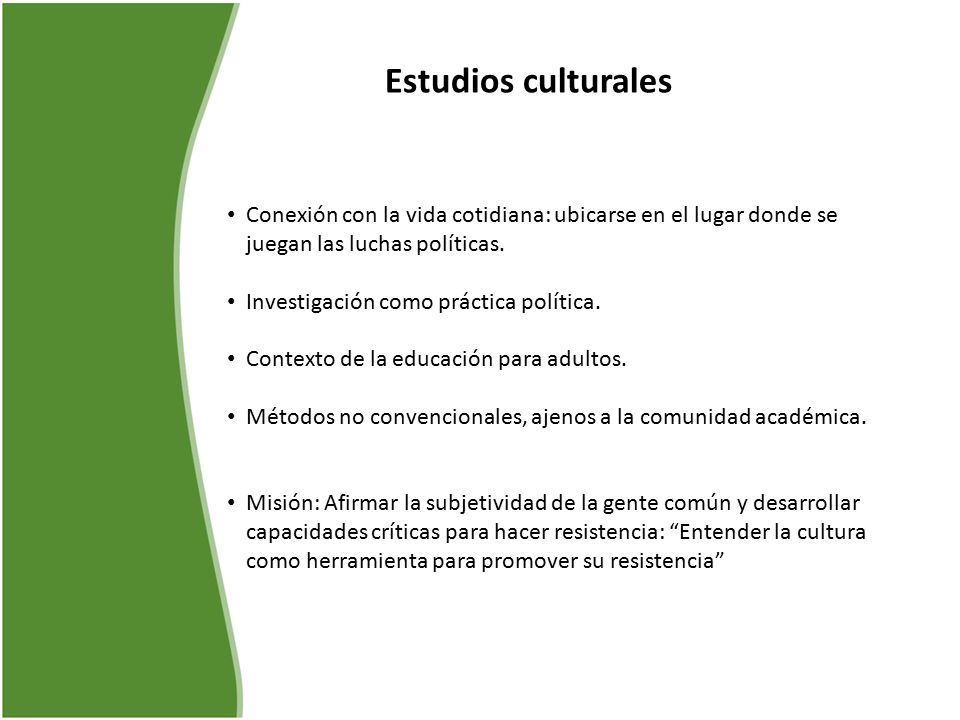 Estudios culturales

• Conexión con la vida cotidiana: ubicarse en el lugar donde se juegan las luchas políticas.

• Investigación como práctica política.

• Contexto de la educación para adultos.

• Métodos no convencionales, ajenos a la comunidad académica.

• Misión: Afirmar la subjetividad de la gente común y desarrollar capacidades críticas para hacer resistencia: “Entender la cultura como herramienta para promover su resistencia”